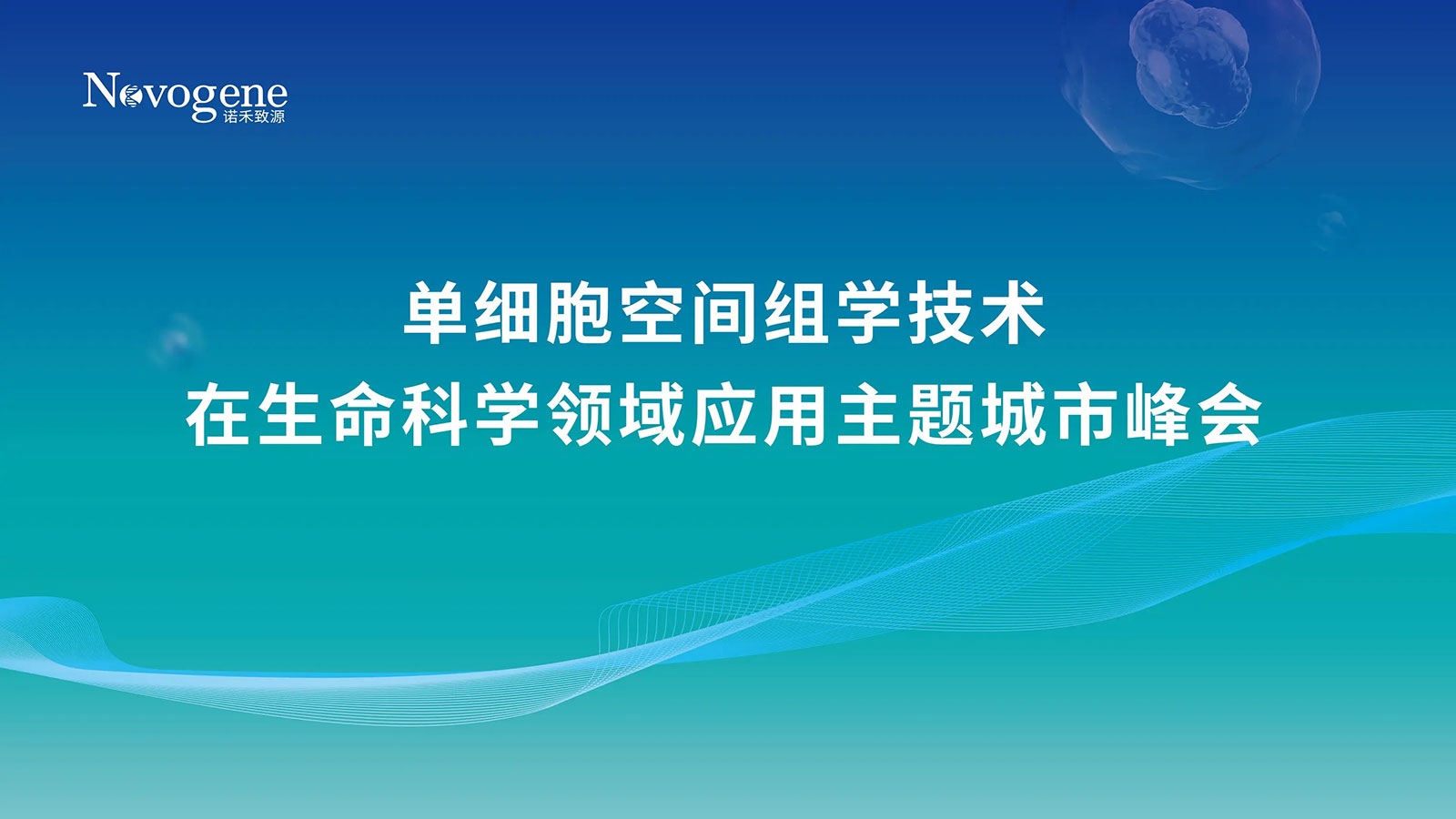 Novogene
诺禾致源

单细胞空间组学技术
在生命科学领域应用主题城市峰会